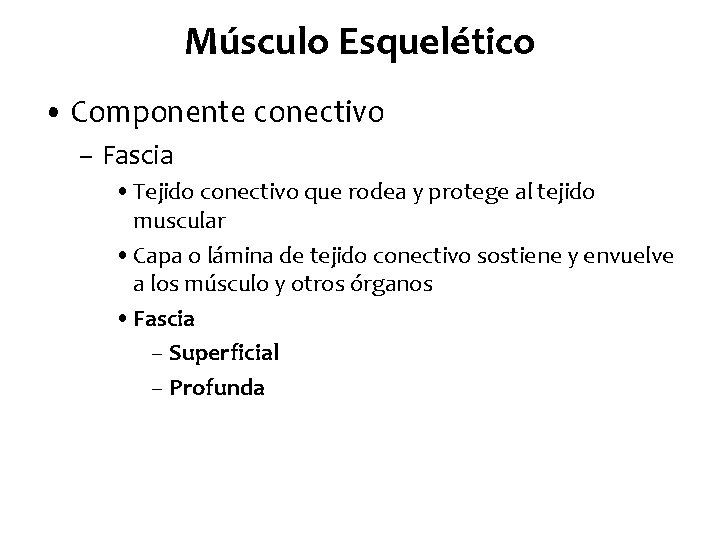 Músculo Esquelético

• Componente conectivo
– Fascia
• Tejido conectivo que rodea y protege al tejido muscular
• Capa o lámina de tejido conectivo sostiene y envuelve a los músculo y otros órganos
• Fascia
– Superficial
– Profunda